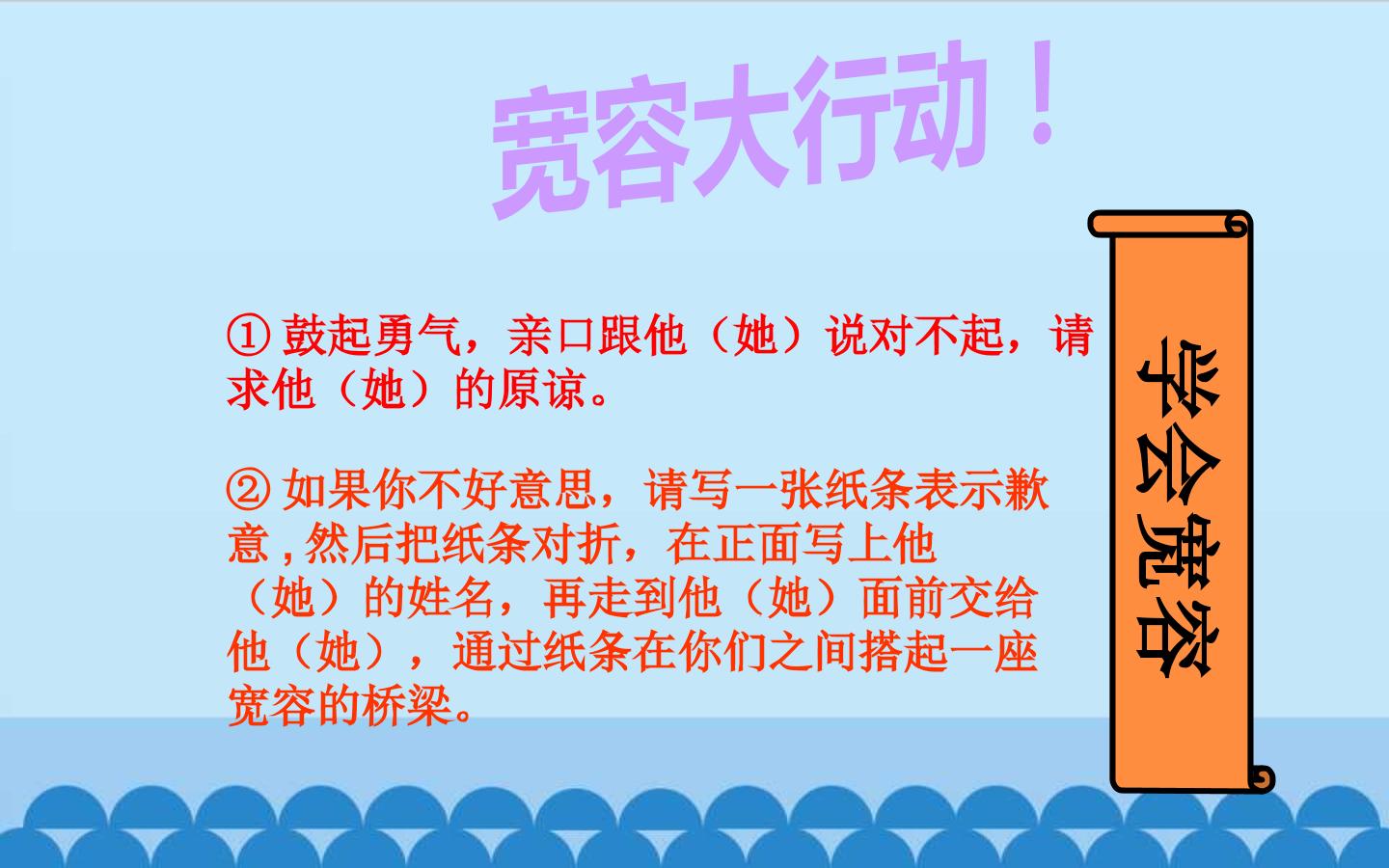 宽容大行动！

① 鼓起勇气，亲口跟他（她）说对不起，请求他（她）的原谅。

② 如果你不好意思，请写一张纸条表示歉意，然后把纸条对折，在正面写上他（她）的姓名，再走到他（她）面前交给他（她），通过纸条在你们之间搭起一座宽容的桥梁。

学会宽容